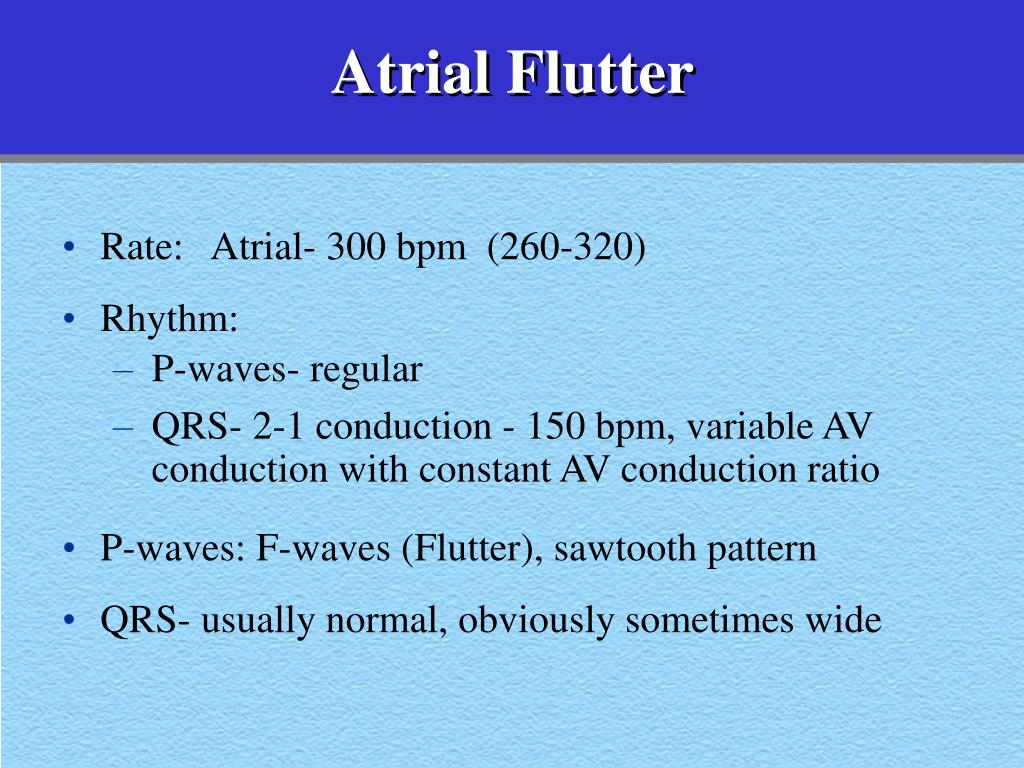 Atrial Flutter

• Rate: Atrial- 300 bpm (260-320)

• Rhythm:
– P-waves- regular
– QRS- 2-1 conduction - 150 bpm, variable AV conduction with constant AV conduction ratio

• P-waves: F-waves (Flutter), sawtooth pattern

• QRS- usually normal, obviously sometimes wide